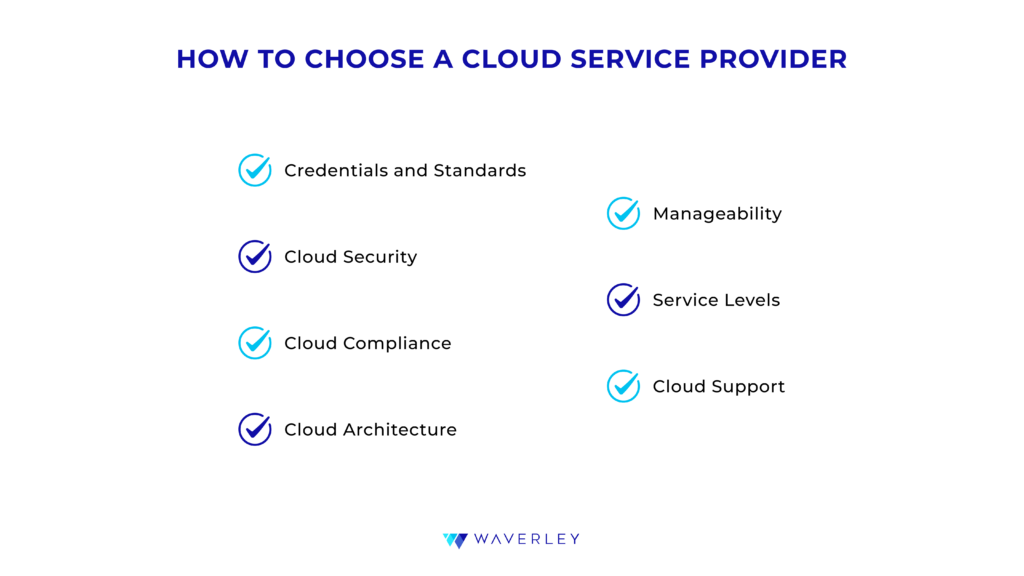 HOW TO CHOOSE A CLOUD SERVICE PROVIDER

Credentials and Standards

Cloud Security

Cloud Compliance

Cloud Architecture

Manageability

Service Levels

Cloud Support

WAVERLEY